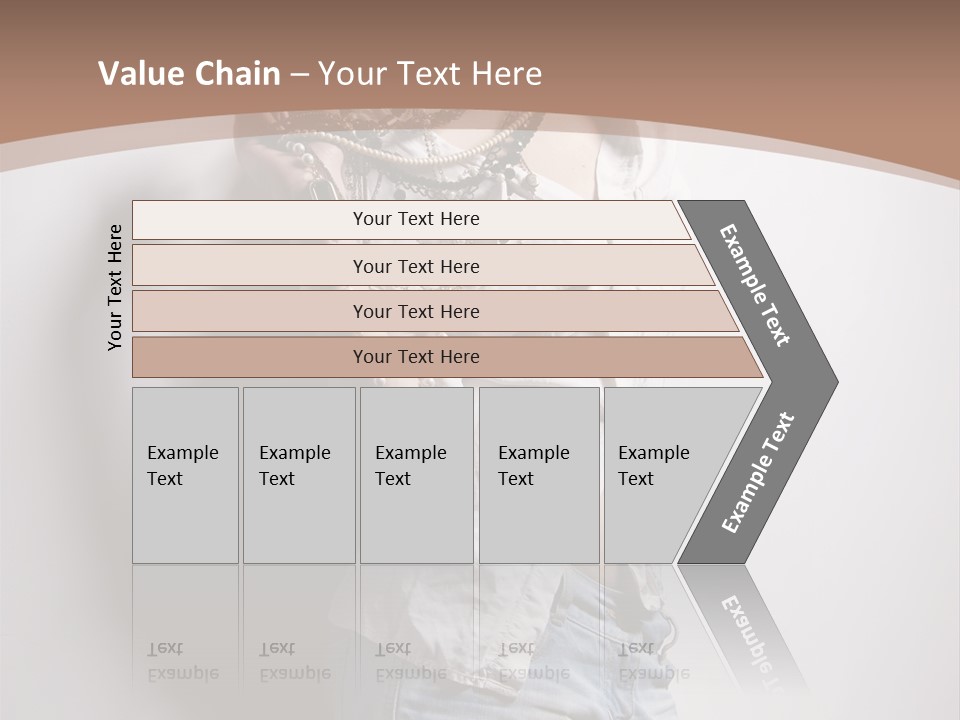 Value Chain – Your Text Here

Your Text Here

Your Text Here

Your Text Here

Your Text Here

Your Text Here

Example Text

Example Text

Example Text

Example Text

Example Text

Example Text

Example Text